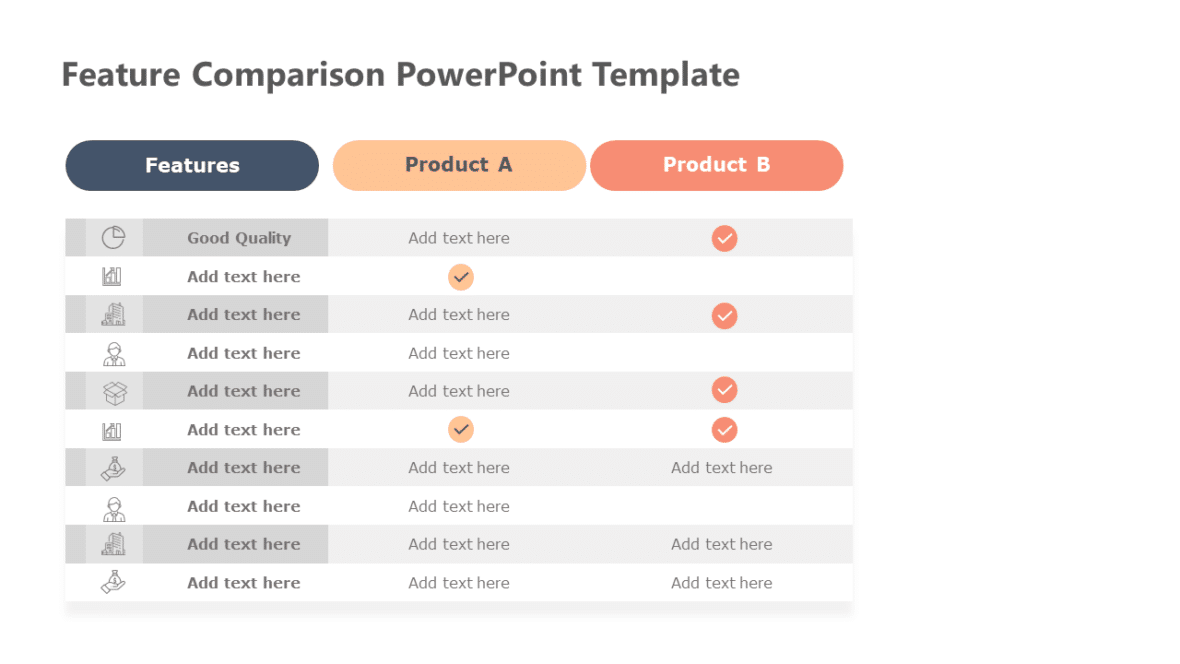 Feature Comparison PowerPoint Template

| Features | Product A | Product B |
|---|---|---|
| Good Quality | Add text here | ✓ |
| Add text here | ✓ | |
| Add text here | Add text here | ✓ |
| Add text here | Add text here | |
| Add text here | Add text here | ✓ |
| Add text here | ✓ | ✓ |
| Add text here | Add text here | Add text here |
| Add text here | Add text here | |
| Add text here | Add text here | Add text here |
| Add text here | Add text here | Add text here |